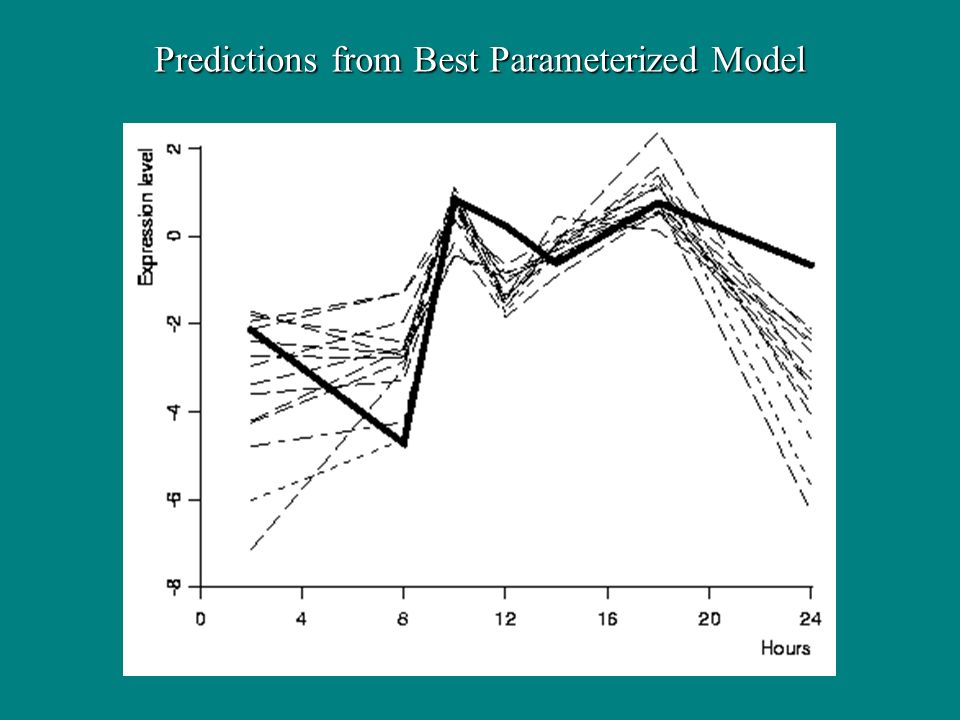 Predictions from Best Parameterized Model

Expression level

2
0
-2
-4
-6
-8

0
4
8
12
16
20
24

Hours